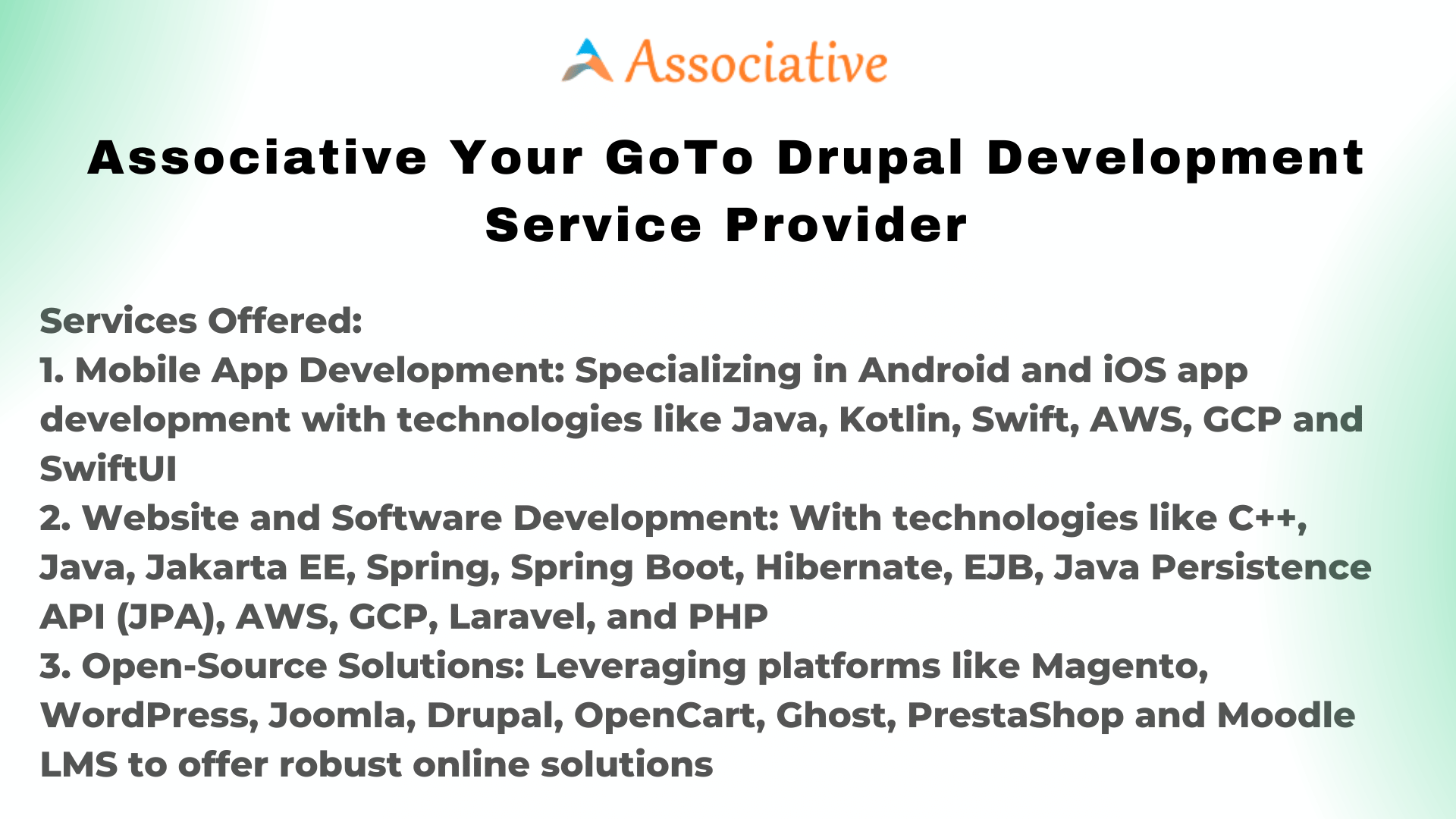 Associative

Associative Your GoTo Drupal Development Service Provider

Services Offered:
1. Mobile App Development: Specializing in Android and iOS app development with technologies like Java, Kotlin, Swift, AWS, GCP and SwiftUI
2. Website and Software Development: With technologies like C++, Java, Jakarta EE, Spring, Spring Boot, Hibernate, EJB, Java Persistence API (JPA), AWS, GCP, Laravel, and PHP
3. Open-Source Solutions: Leveraging platforms like Magento, WordPress, Joomla, Drupal, OpenCart, Ghost, PrestaShop and Moodle LMS to offer robust online solutions